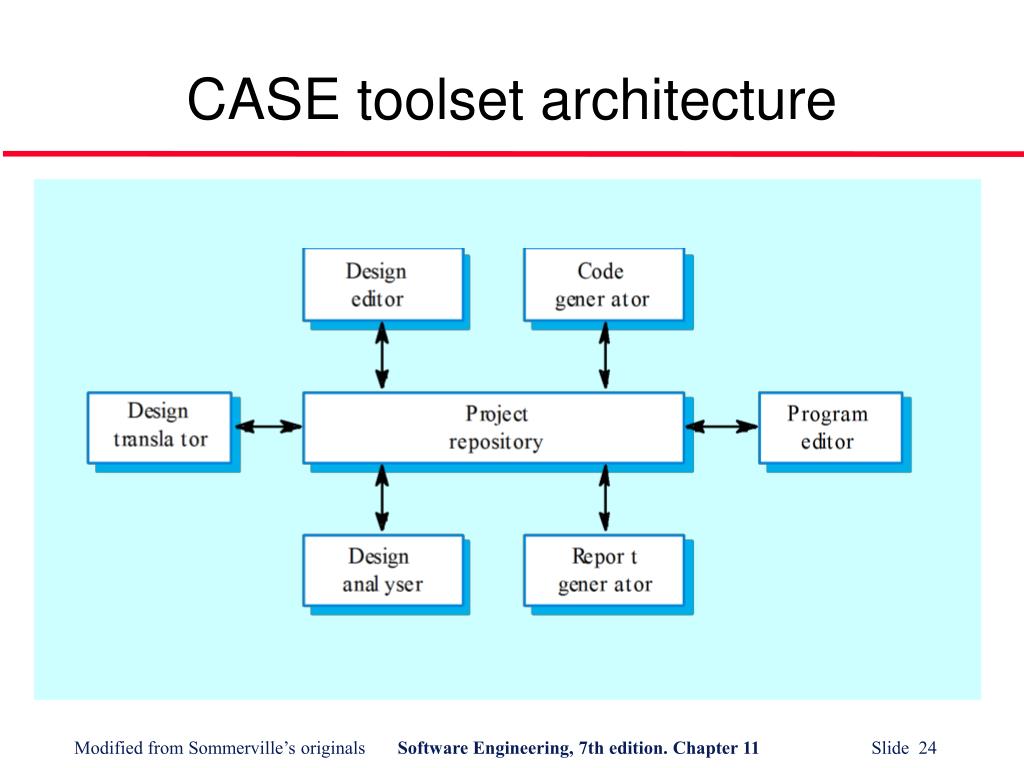 CASE toolset architecture

Design editor

Code gener ator

Design transla tor

Project repository

Program editor

Design anal yser

Repor t gener ator

Modified from Sommerville's originals

Software Engineering, 7th edition. Chapter 11

Slide 24